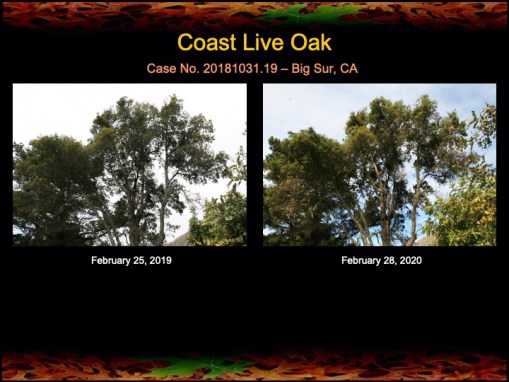 Coast Live Oak

Case No. 20181031.19 – Big Sur, CA

February 25, 2019

February 28, 2020